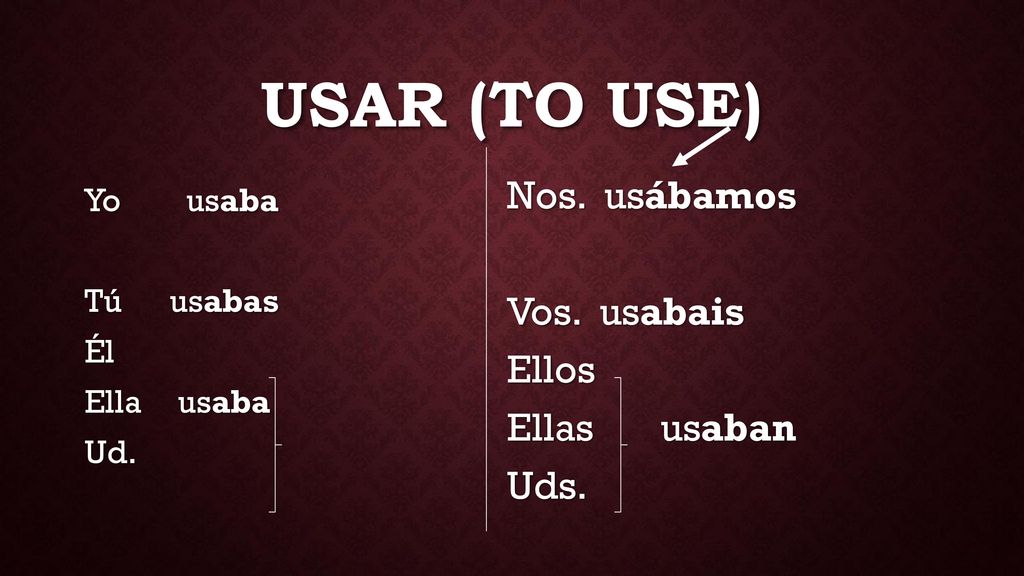 USAR (TO USE)

Yo usaba

Tú usabas

Él

Ella usaba

Ud.

Nos. usábamos

Vos. usabais

Ellos

Ellas usaban

Uds.